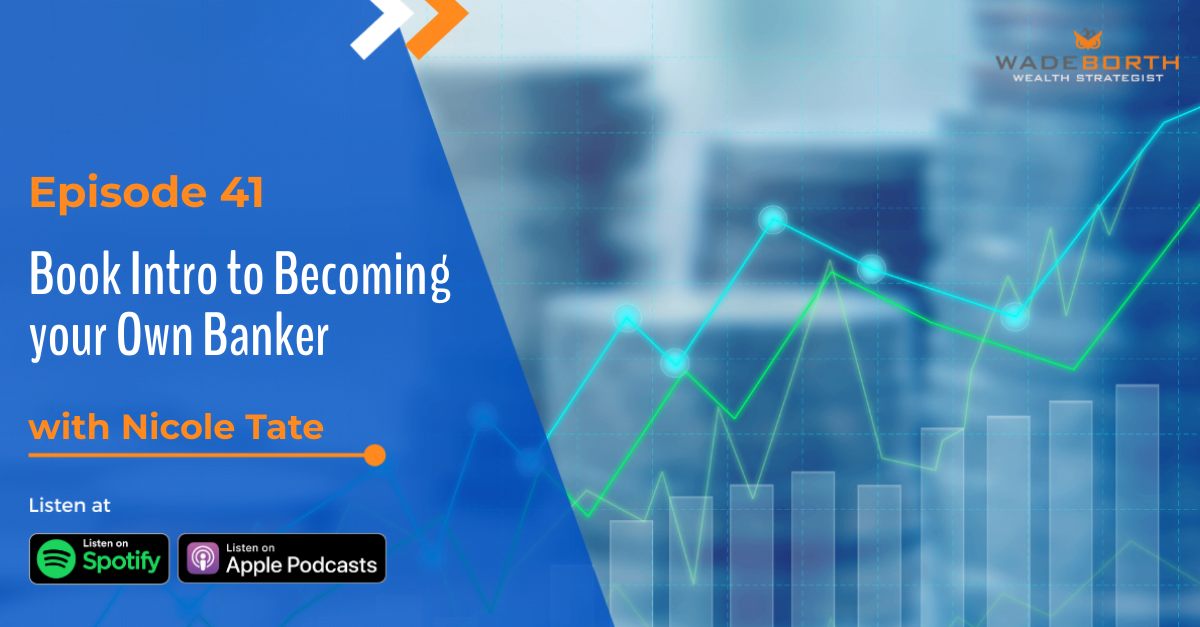 WADEBORTH
WEALTH STRATEGIST

Episode 41

Book Intro to Becoming your Own Banker

with Nicole Tate

Listen at

Listen on Spotify

Listen on Apple Podcasts